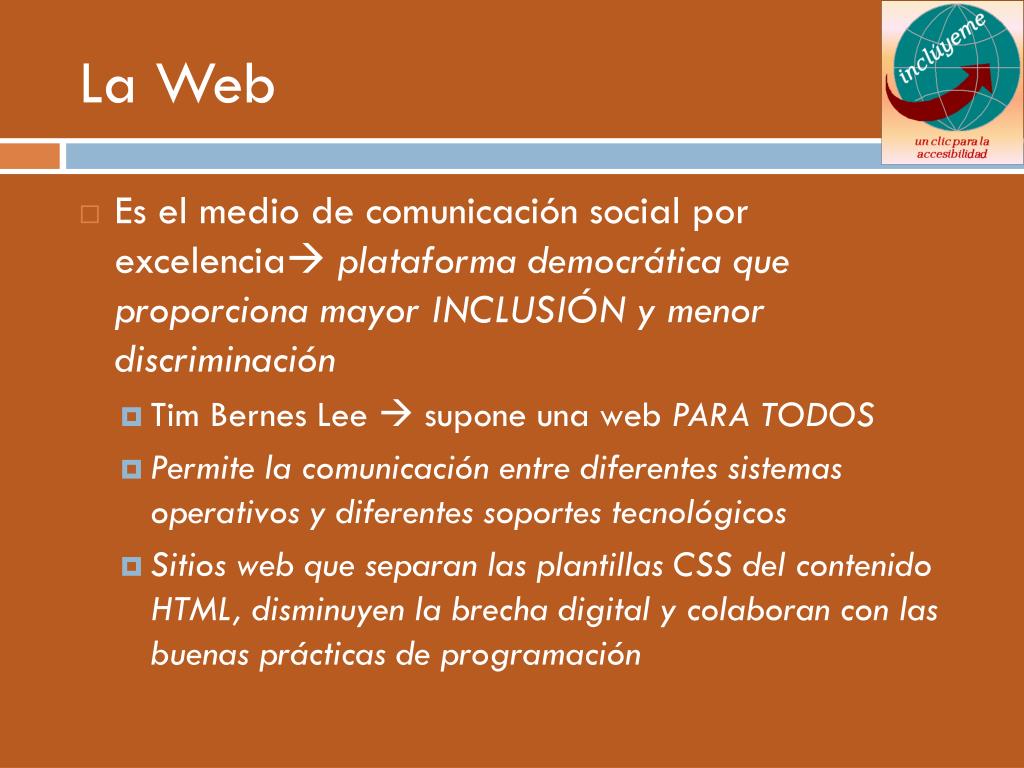 La Web

inclúyeme
un clic para la accesibilidad

Es el medio de comunicación social por excelencia→ plataforma democrática que proporciona mayor INCLUSIÓN y menor discriminación

Tim Bernes Lee → supone una web PARA TODOS

Permite la comunicación entre diferentes sistemas operativos y diferentes soportes tecnológicos

Sitios web que separan las plantillas CSS del contenido HTML, disminuyen la brecha digital y colaboran con las buenas prácticas de programación